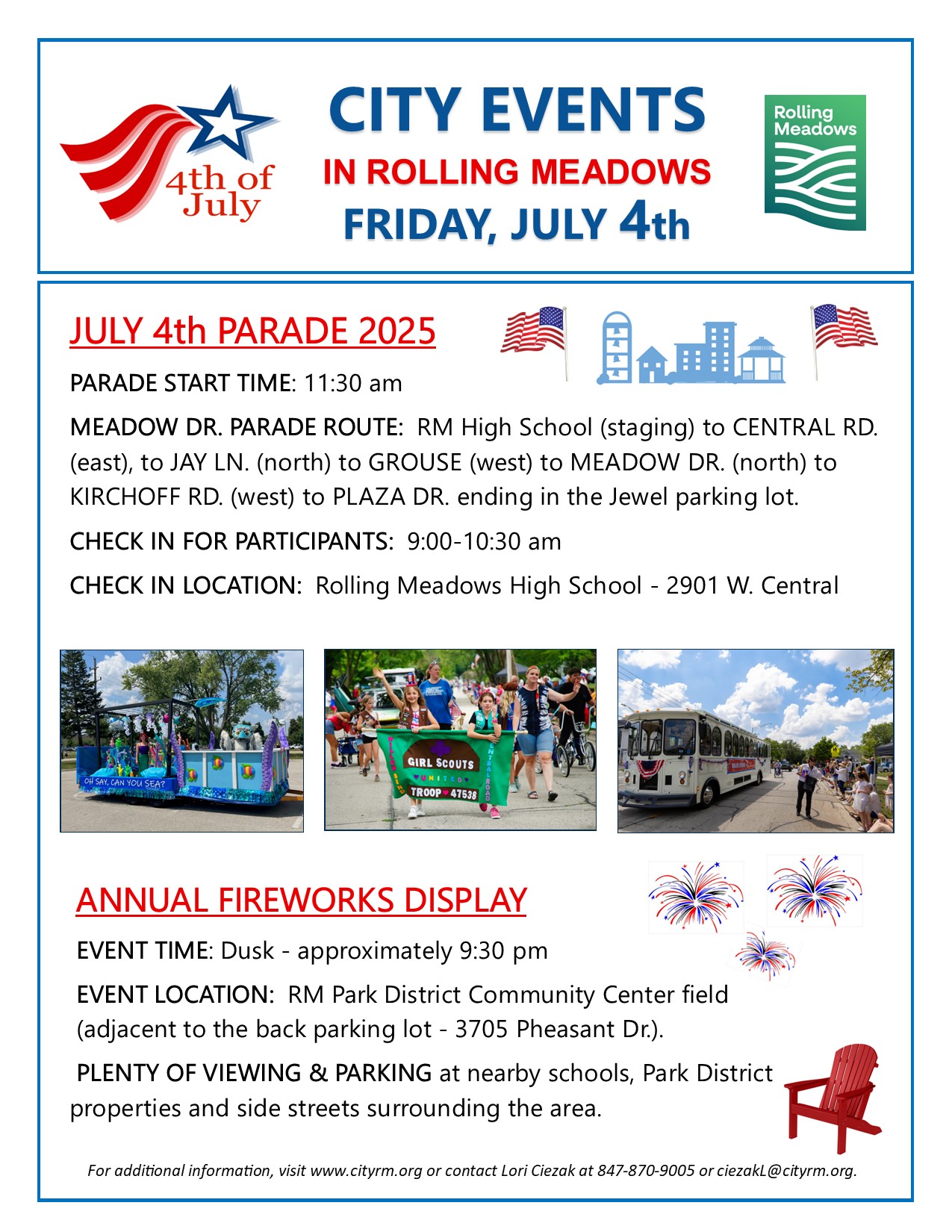 4th of July

CITY EVENTS
IN ROLLING MEADOWS
FRIDAY, JULY 4th

Rolling Meadows

JULY 4th PARADE 2025

PARADE START TIME: 11:30 am

MEADOW DR. PARADE ROUTE: RM High School (staging) to CENTRAL RD. (east), to JAY LN. (north) to GROUSE (west) to MEADOW DR. (north) to KIRCHOFF RD. (west) to PLAZA DR. ending in the Jewel parking lot.

CHECK IN FOR PARTICIPANTS: 9:00-10:30 am

CHECK IN LOCATION: Rolling Meadows High School - 2901 W. Central

OH SAY, CAN YOU SEA?

GIRL SCOUTS UNITED TROOP 47538

ANNUAL FIREWORKS DISPLAY

EVENT TIME: Dusk - approximately 9:30 pm

EVENT LOCATION: RM Park District Community Center field (adjacent to the back parking lot - 3705 Pheasant Dr.).

PLENTY OF VIEWING & PARKING at nearby schools, Park District properties and side streets surrounding the area.

For additional information, visit www.cityrm.org or contact Lori Ciezak at 847-870-9005 or ciezakL@cityrm.org.